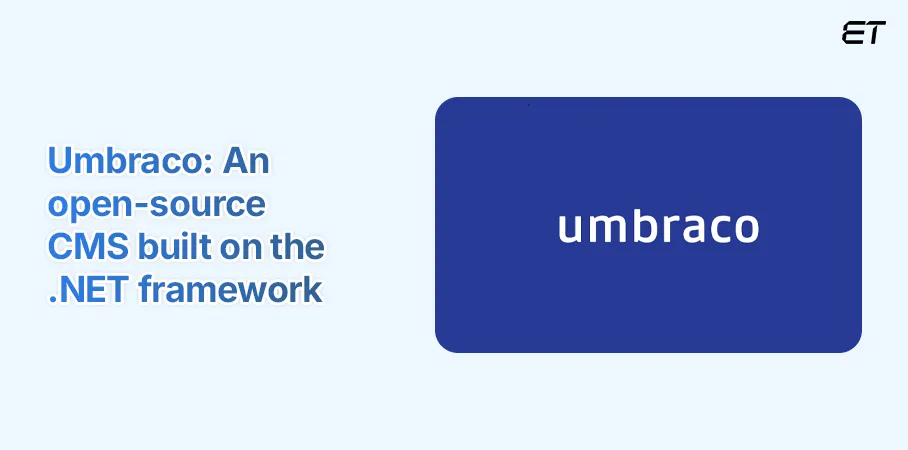 ET

Umbraco: An open-source CMS built on the .NET framework

umbraco